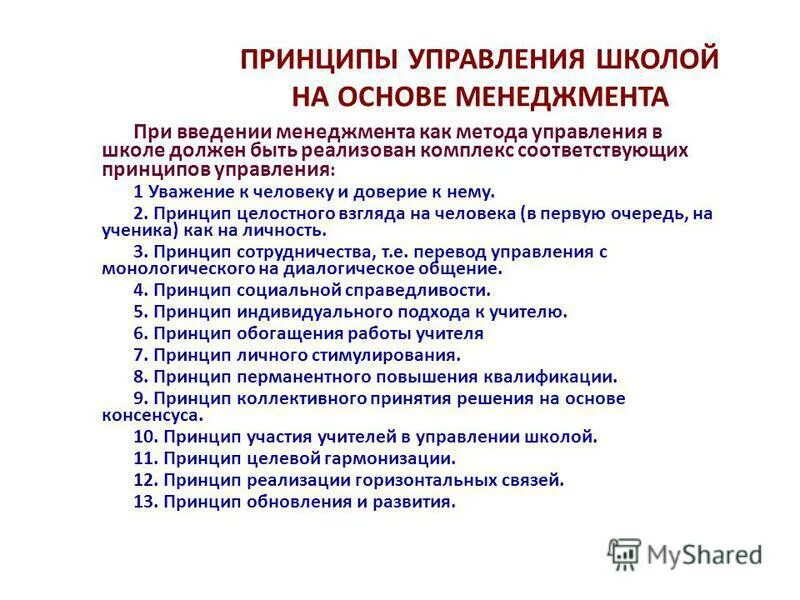 ПРИНЦИПЫ УПРАВЛЕНИЯ ШКОЛОЙ НА ОСНОВЕ МЕНЕДЖМЕНТА

При введении менеджмента как метода управления в школе должен быть реализован комплекс соответствующих принципов управления:

1 Уважение к человеку и доверие к нему.

2. Принцип целостного взгляда на человека (в первую очередь, на ученика) как на личность.

3. Принцип сотрудничества, т.е. перевод управления с монологического на диалогическое общение.

4. Принцип социальной справедливости.

5. Принцип индивидуального подхода к учителю.

6. Принцип обогащения работы учителя

7. Принцип личного стимулирования.

8. Принцип перманентного повышения квалификации.

9. Принцип коллективного принятия решения на основе консенсуса.

10. Принцип участия учителей в управлении школой.

11. Принцип целевой гармонизации.

12. Принцип реализации горизонтальных связей.

13. Принцип обновления и развития.

MyShared